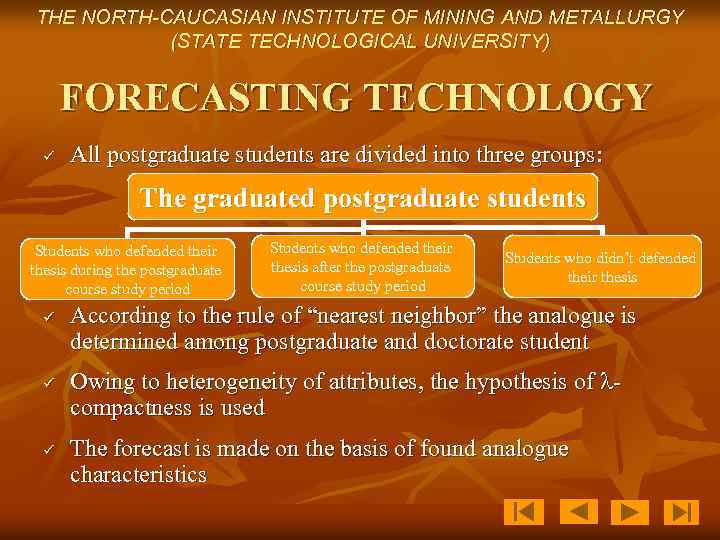 THE NORTH-CAUCASIAN INSTITUTE OF MINING AND METALLURGY (STATE TECHNOLOGICAL UNIVERSITY)

FORECASTING TECHNOLOGY

✓ All postgraduate students are divided into three groups:

The graduated postgraduate students

Students who defended their thesis during the postgraduate course study period

Students who defended their thesis after the postgraduate course study period

Students who didn't defended their thesis

✓ According to the rule of "nearest neighbor" the analogue is determined among postgraduate and doctorate student

✓ Owing to heterogeneity of attributes, the hypothesis of $\lambda$-compactness is used

✓ The forecast is made on the basis of found analogue characteristics